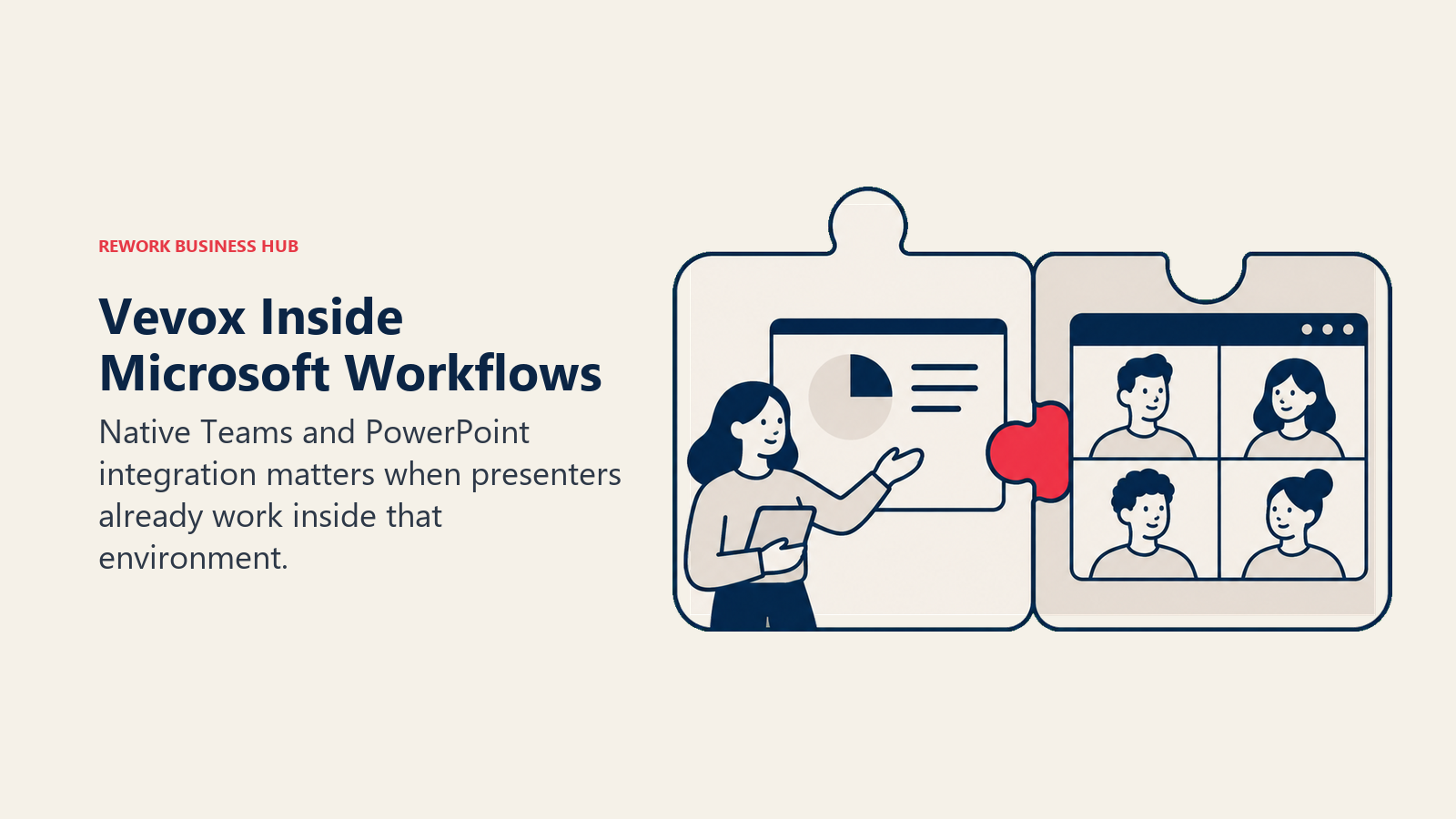 REWORK BUSINESS HUB

Vevox Inside Microsoft Workflows

Native Teams and PowerPoint integration matters when presenters already work inside that environment.